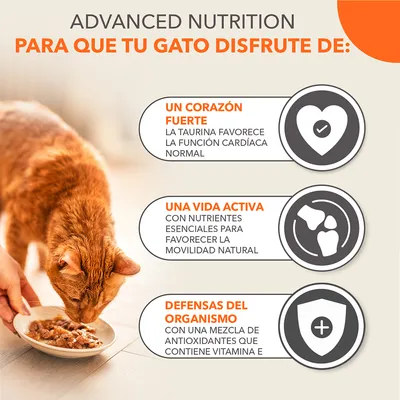 ADVANCED NUTRITION
PARA QUE TU GATO DISFRUTE DE:

UN CORAZÓN FUERTE
LA TAURINA FAVORECE LA FUNCIÓN CARDÍACA NORMAL

UNA VIDA ACTIVA
CON NUTRIENTES ESENCIALES PARA FAVORECER LA MOVILIDAD NATURAL

DEFENSAS DEL ORGANISMO
CON UNA MEZCLA DE ANTIOXIDANTES QUE CONTIENE VITAMINA E